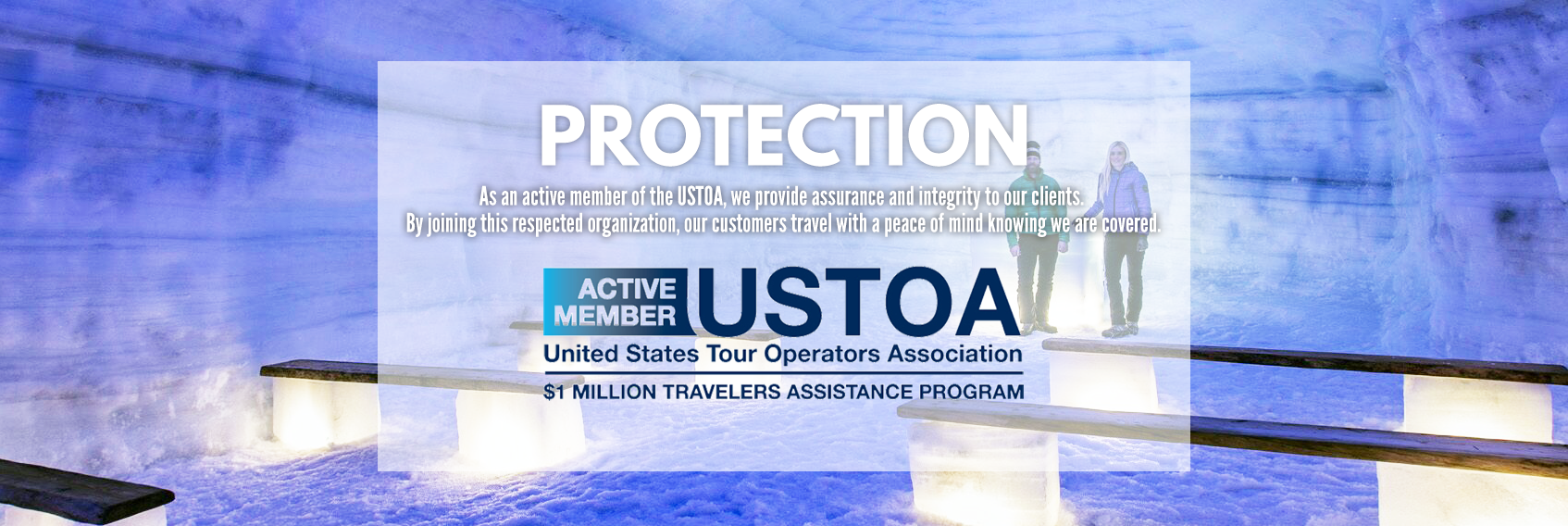 PROTECTION

As an active member of the USTOA, we provide assurance and integrity to our clients. By joining this respected organization, our customers travel with a peace of mind knowing we are covered.

ACTIVE MEMBER USTOA
United States Tour Operators Association
$1 MILLION TRAVELERS ASSISTANCE PROGRAM